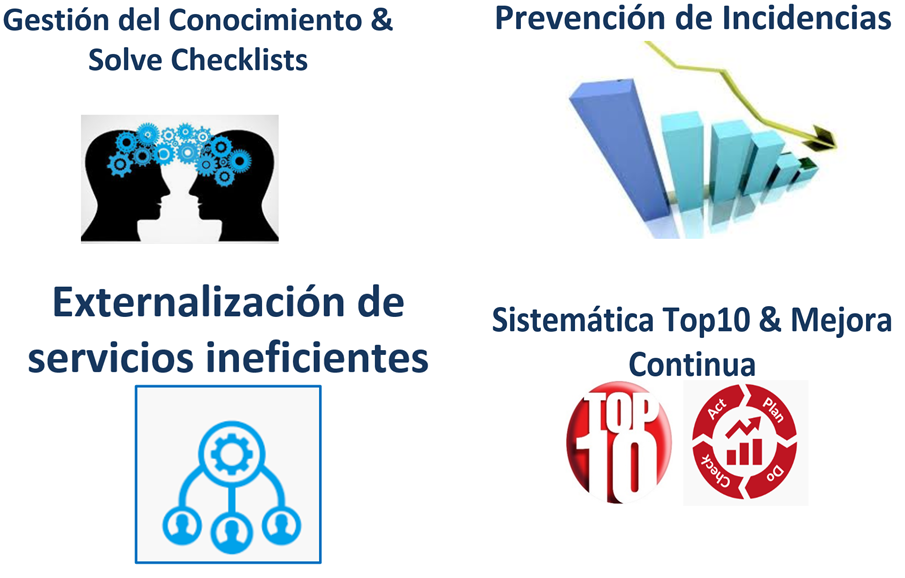 Gestión del Conocimiento & Solve Checklists

Prevención de Incidencias

Externalización de servicios ineficientes

Sistemática Top10 & Mejora Continua

TOP 10

Act Plan Do Check